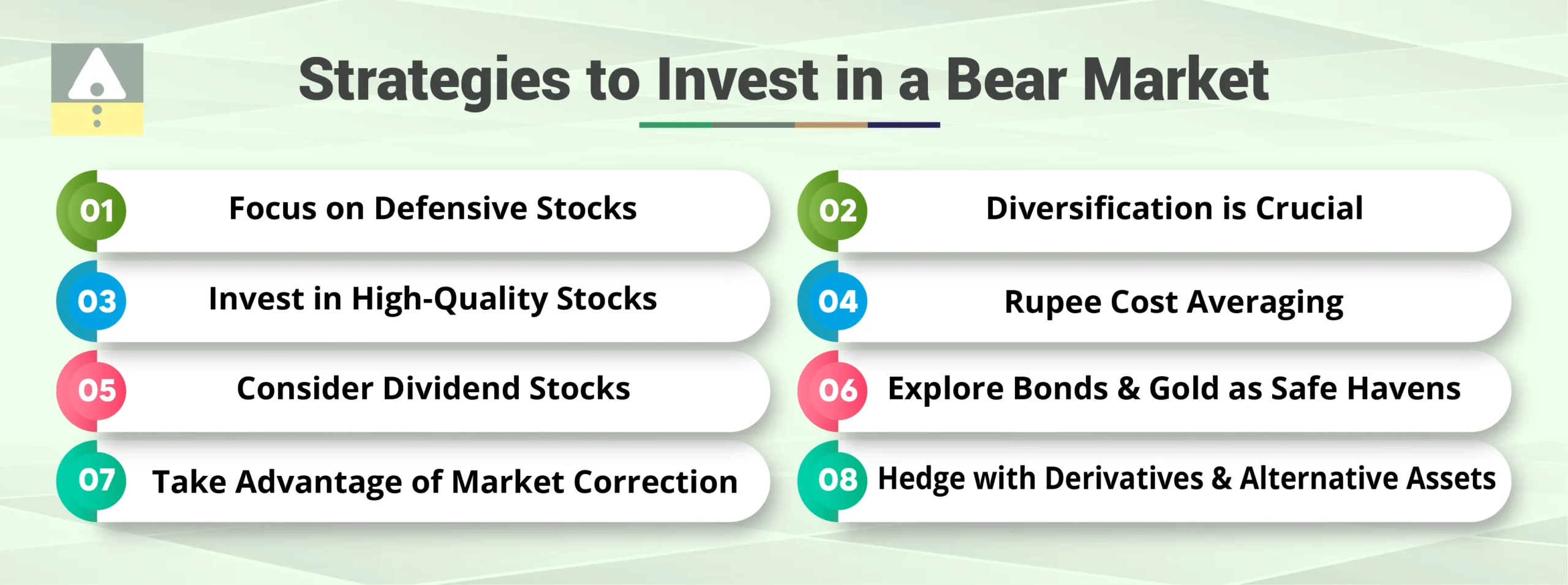 Strategies to Invest in a Bear Market

01 Focus on Defensive Stocks

02 Diversification is Crucial

03 Invest in High-Quality Stocks

04 Rupee Cost Averaging

05 Consider Dividend Stocks

06 Explore Bonds & Gold as Safe Havens

07 Take Advantage of Market Correction

08 Hedge with Derivatives & Alternative Assets